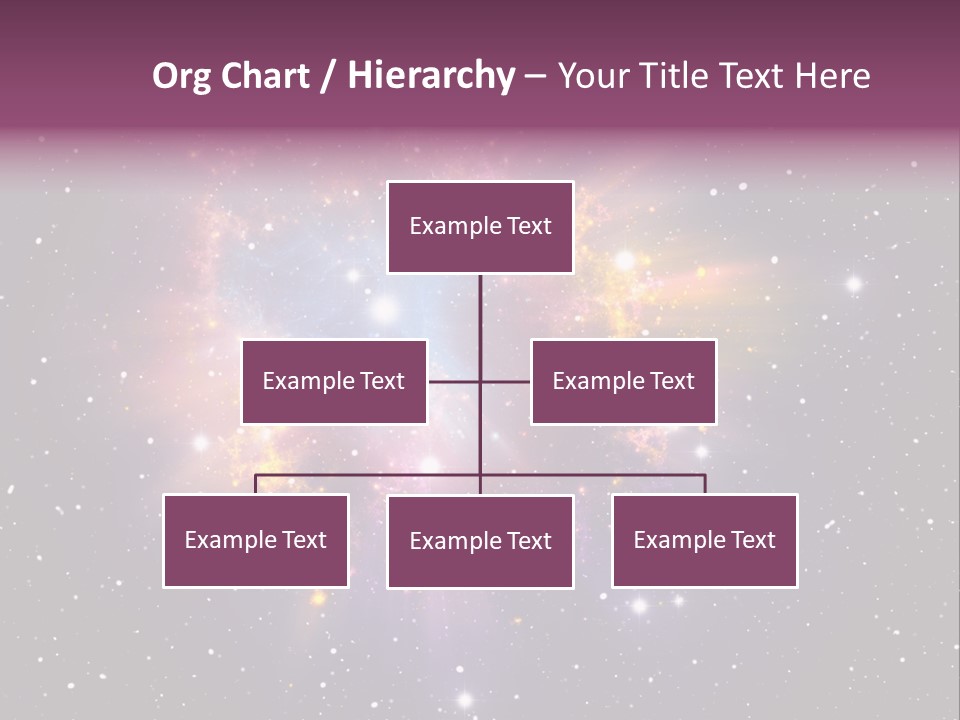 Org Chart / Hierarchy – Your Title Text Here

Example Text

Example Text

Example Text

Example Text

Example Text

Example Text